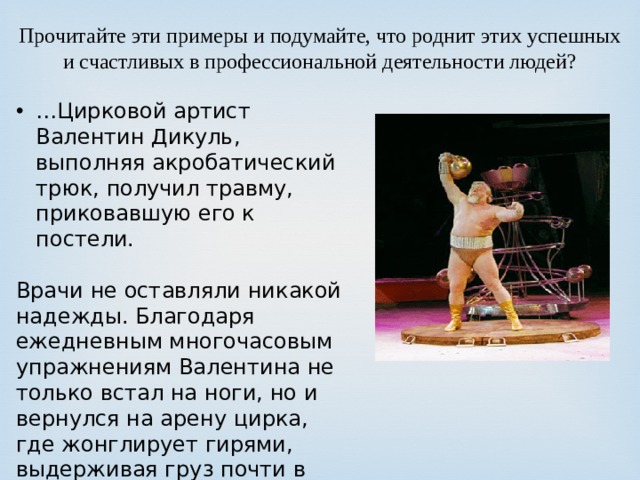 Прочитайте эти примеры и подумайте, что роднит этих успешных и счастливых в профессиональной деятельности людей?

• …Цирковой артист Валентин Дикуль, выполняя акробатический трюк, получил травму, приковавшую его к постели.

Врачи не оставляли никакой надежды. Благодаря ежедневным многочасовым упражнениям Валентина не только встал на ноги, но и вернулся на арену цирка, где жонглирует гирями, выдерживая груз почти в